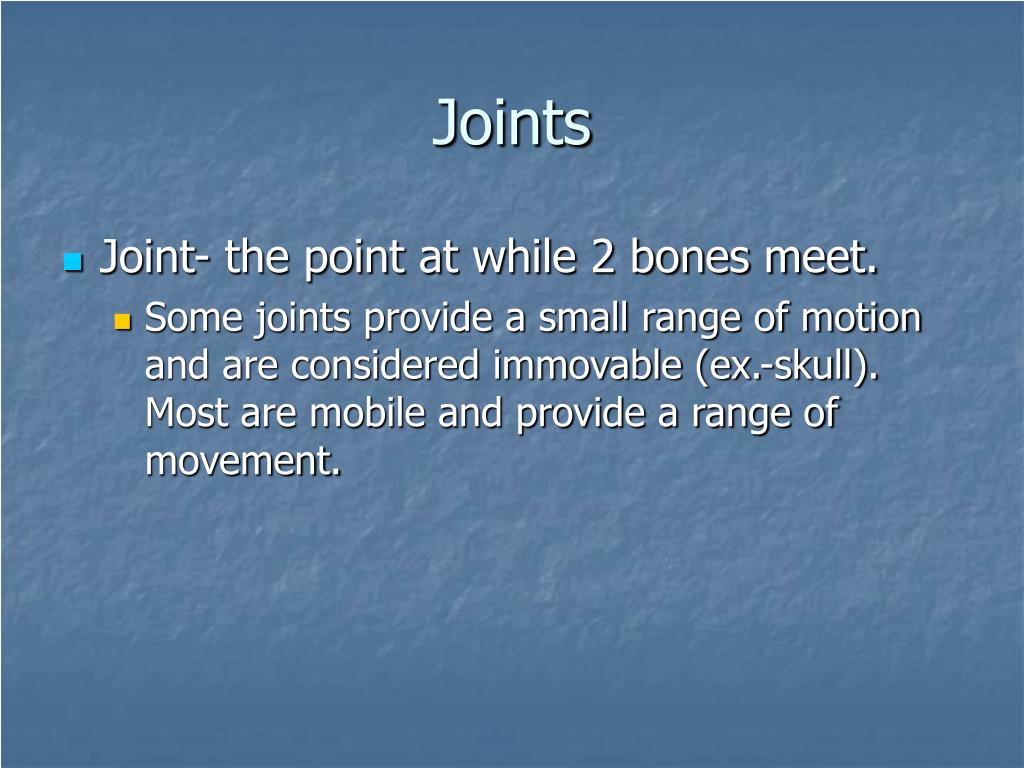 Joints

Joint- the point at while 2 bones meet.

Some joints provide a small range of motion and are considered immovable (ex.-skull). Most are mobile and provide a range of movement.